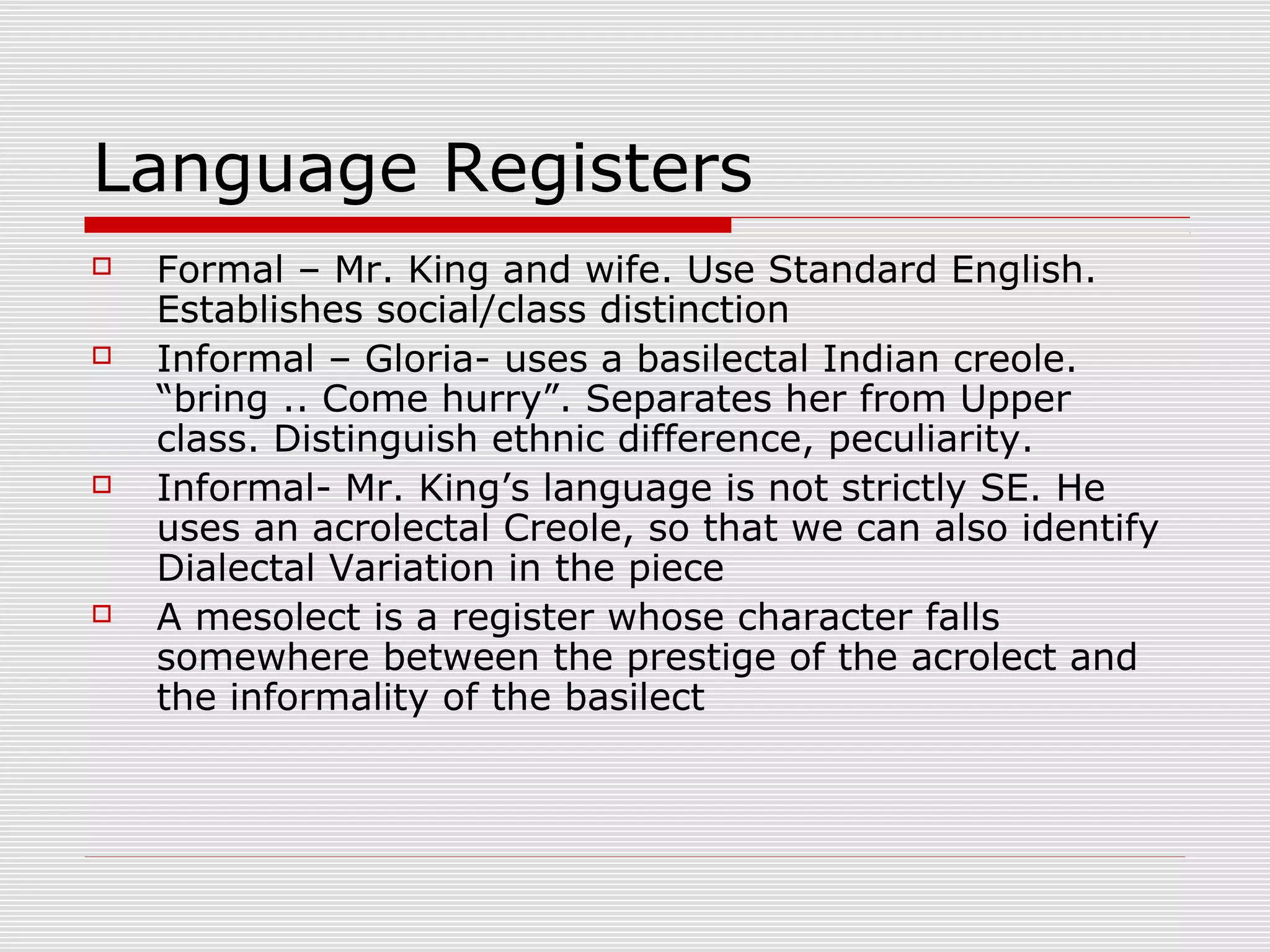 Language Registers

Formal – Mr. King and wife. Use Standard English. Establishes social/class distinction

Informal – Gloria- uses a basilectal Indian creole. “bring .. Come hurry”. Separates her from Upper class. Distinguish ethnic difference, peculiarity.

Informal- Mr. King’s language is not strictly SE. He uses an acrolectal Creole, so that we can also identify Dialectal Variation in the piece

A mesolect is a register whose character falls somewhere between the prestige of the acrolect and the informality of the basilect